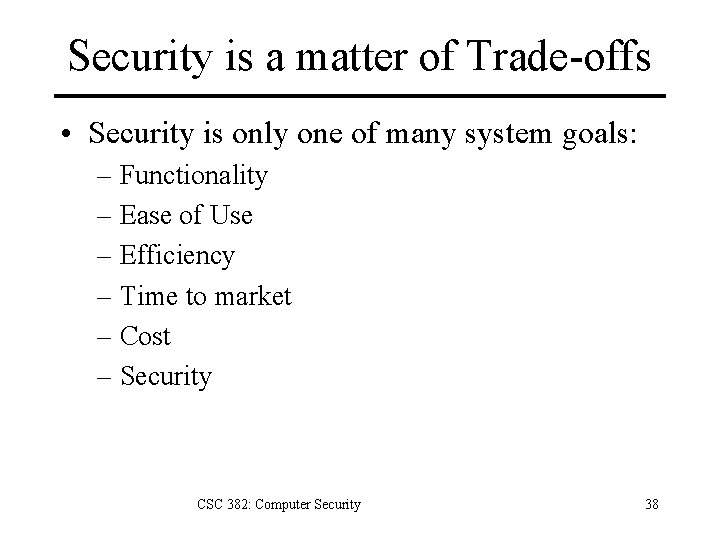 Security is a matter of Trade-offs

• Security is only one of many system goals:
– Functionality
– Ease of Use
– Efficiency
– Time to market
– Cost
– Security

CSC 382: Computer Security

38